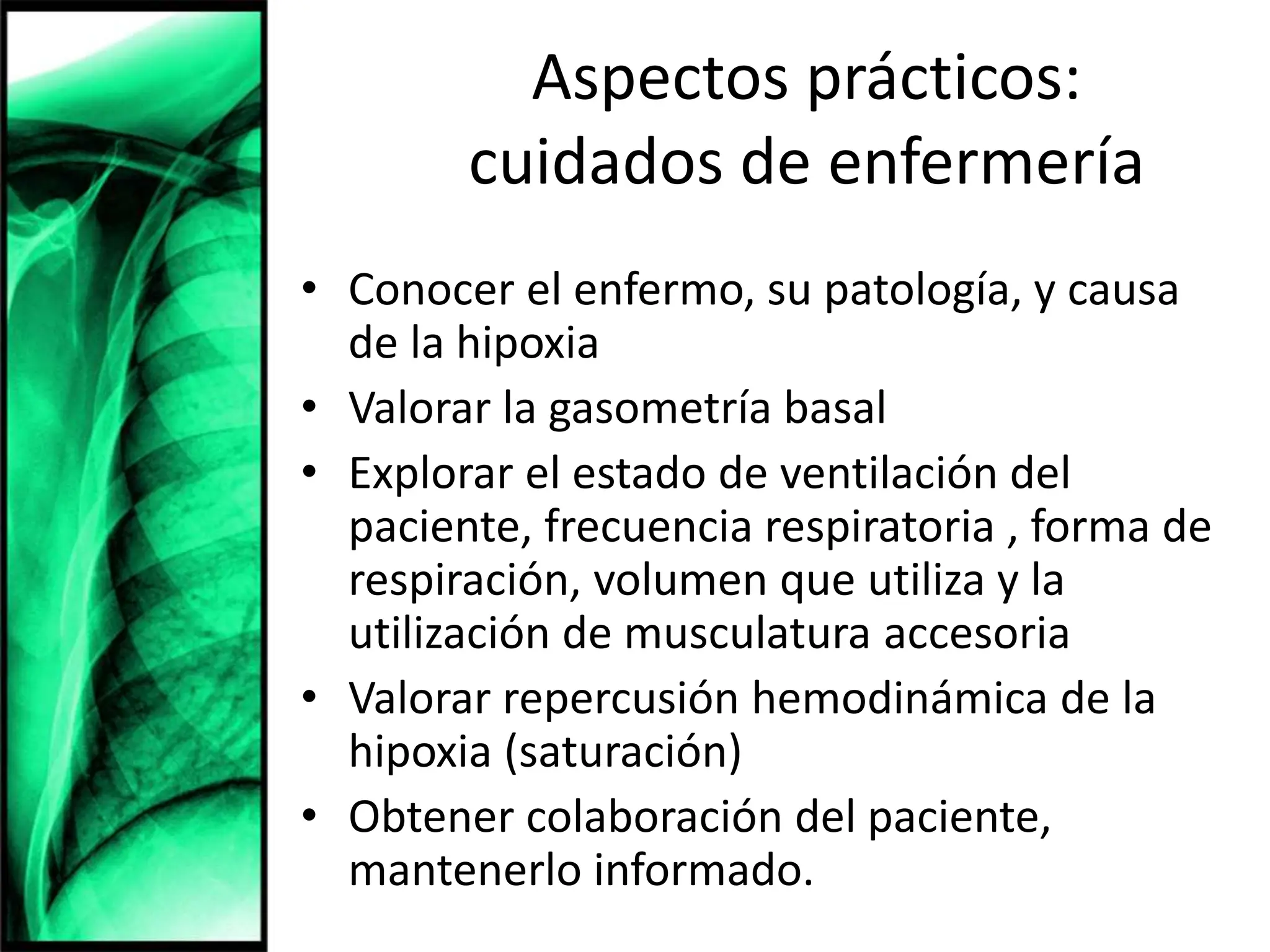 Aspectos prácticos: cuidados de enfermería

• Conocer el enfermo, su patología, y causa de la hipoxia
• Valorar la gasometría basal
• Explorar el estado de ventilación del paciente, frecuencia respiratoria , forma de respiración, volumen que utiliza y la utilización de musculatura accesoria
• Valorar repercusión hemodinámica de la hipoxia (saturación)
• Obtener colaboración del paciente, mantenerlo informado.